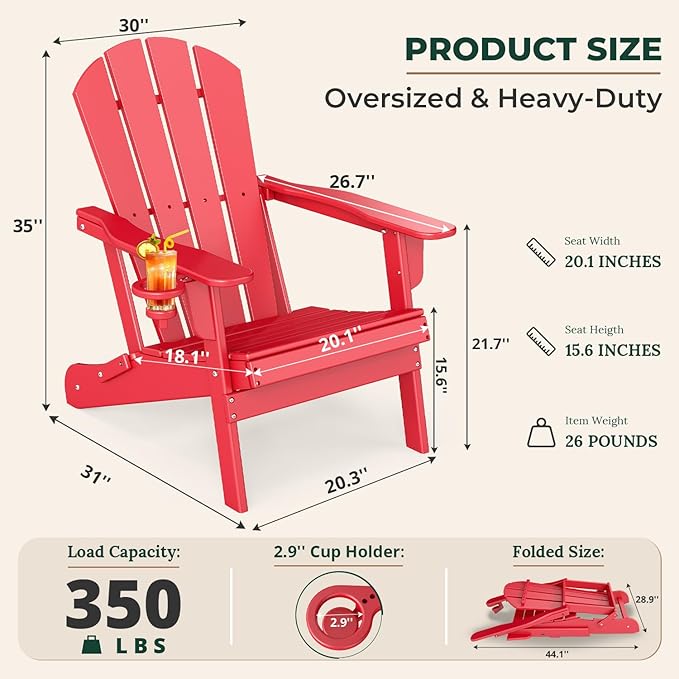 PRODUCT SIZE

Oversized & Heavy-Duty

30''

35''

26.7''

20.1''

18.1''

15.6''

21.7''

31''

20.3''

Seat Width
20.1 INCHES

Seat Heigth
15.6 INCHES

Item Weight
26 POUNDS

Load Capacity:

350
LBS

2.9'' Cup Holder:

2.9''

Folded Size:

28.9''

44.1''